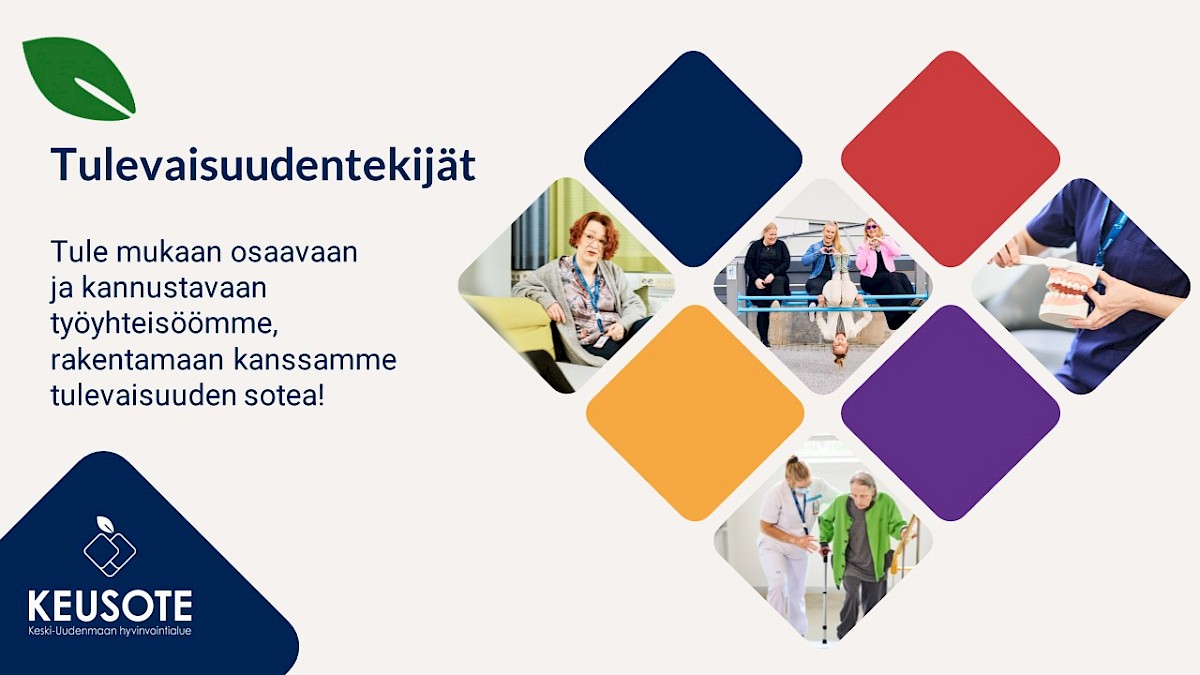 Tulevaisuudentekijät

Tule mukaan osaavaan ja kannustavaan työyhteisöömme, rakentamaan kanssamme tulevaisuuden sotea!

KEUSOTE
Keski-Uudenmaan hyvinvointialue